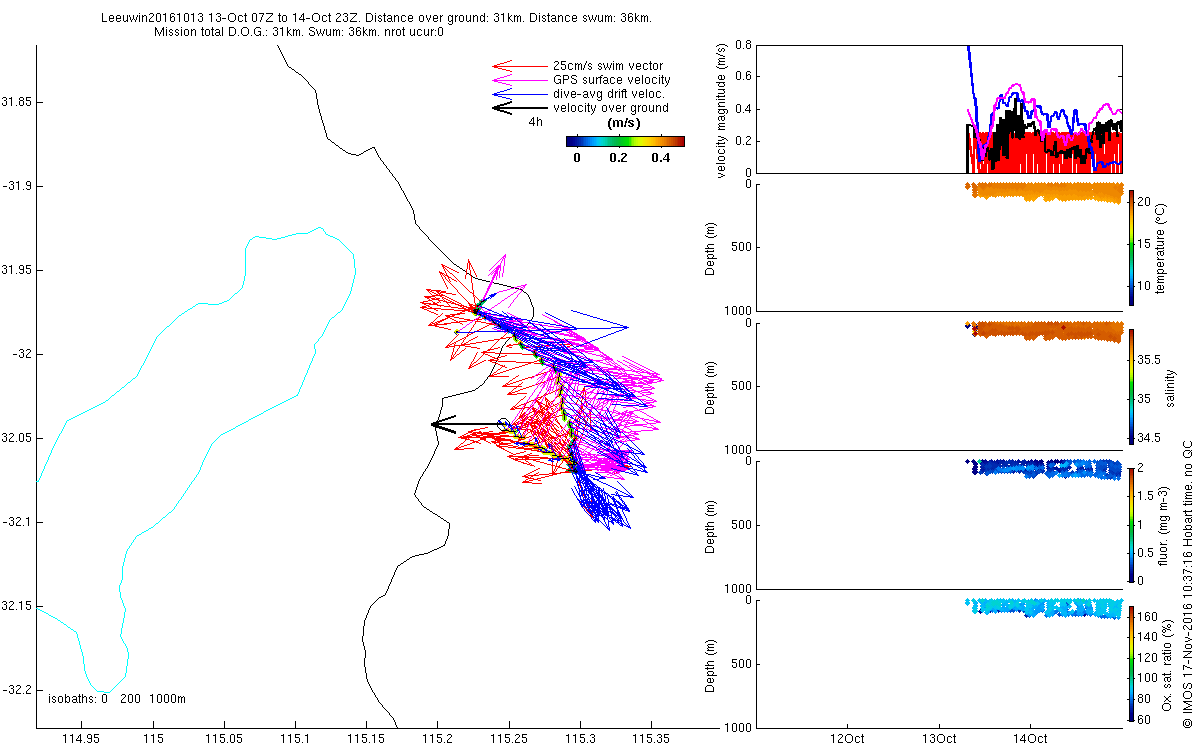 Leeuwin20161013 13-Oct 07Z to 14-Oct 23Z. Distance over ground: 31km. Distance swum: 36km.
Mission total D.O.G.: 31km. Swum: 36km. nrot ucur:0

25cm/s swim vector
GPS surface velocity
dive-avg drift veloc.
velocity over ground
4h
(m/s)
0 0.2 0.4

-31.85
-31.9
-31.95
-32
-32.05
-32.1
-32.15
-32.2

isobaths: 0 200 1000m

114.95 115 115.05 115.1 115.15 115.2 115.25 115.3 115.35

velocity magnitude (m/s)
0.8
0.6
0.4
0.2
0

Depth (m)
0
500
1000
temperature (°C)
20
15
10

Depth (m)
0
500
1000
salinity
35.5
35
34.5

Depth (m)
0
500
1000
fluor. (mg m-3)
2
1.5
1
0.5
0

Depth (m)
0
500
1000
Ox. sat. ratio (%)
160
140
120
100
80
60

12Oct 13Oct 14Oct

© IMOS 17-Nov-2016 10:37:16 Hobart time. no QC